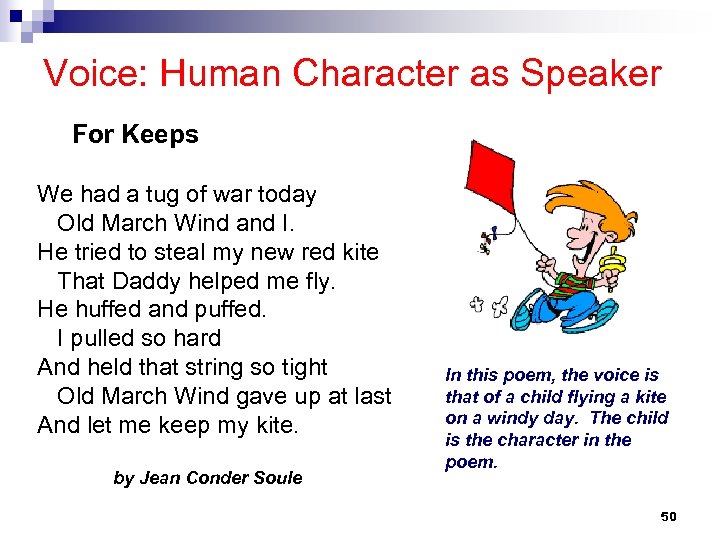 Voice: Human Character as Speaker

For Keeps

We had a tug of war today
Old March Wind and I.
He tried to steal my new red kite
That Daddy helped me fly.
He huffed and puffed.
I pulled so hard
And held that string so tight
Old March Wind gave up at last
And let me keep my kite.

by Jean Conder Soule

In this poem, the voice is that of a child flying a kite on a windy day. The child is the character in the poem.

50